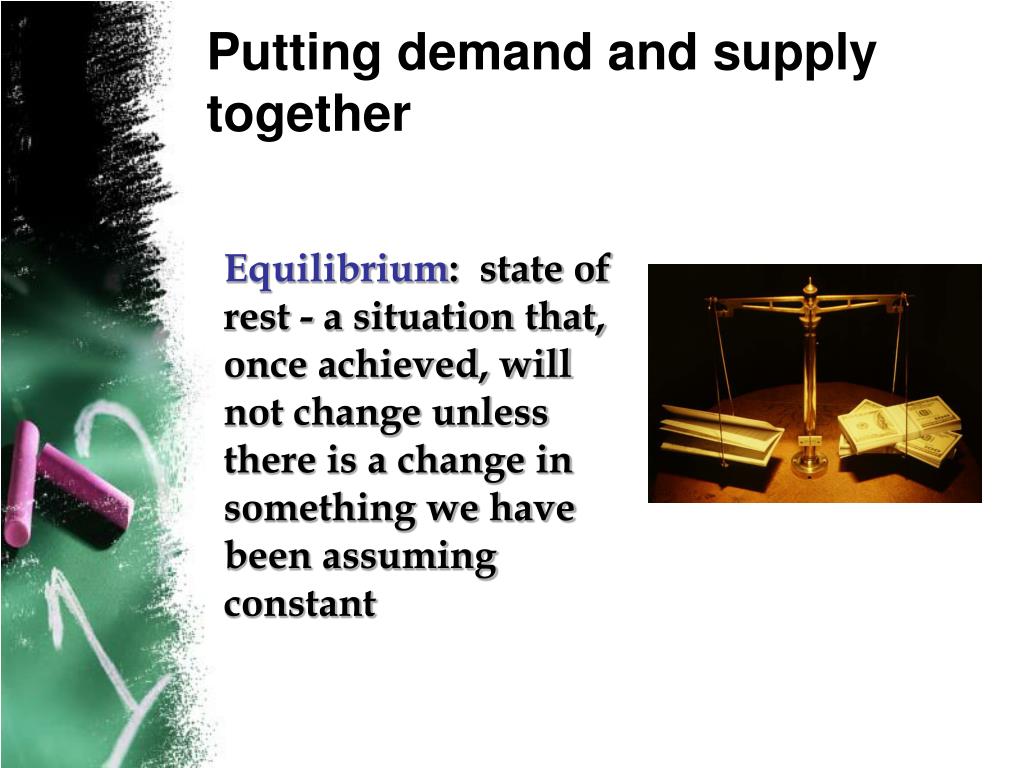 Putting demand and supply together

Equilibrium: state of rest - a situation that, once achieved, will not change unless there is a change in something we have been assuming constant